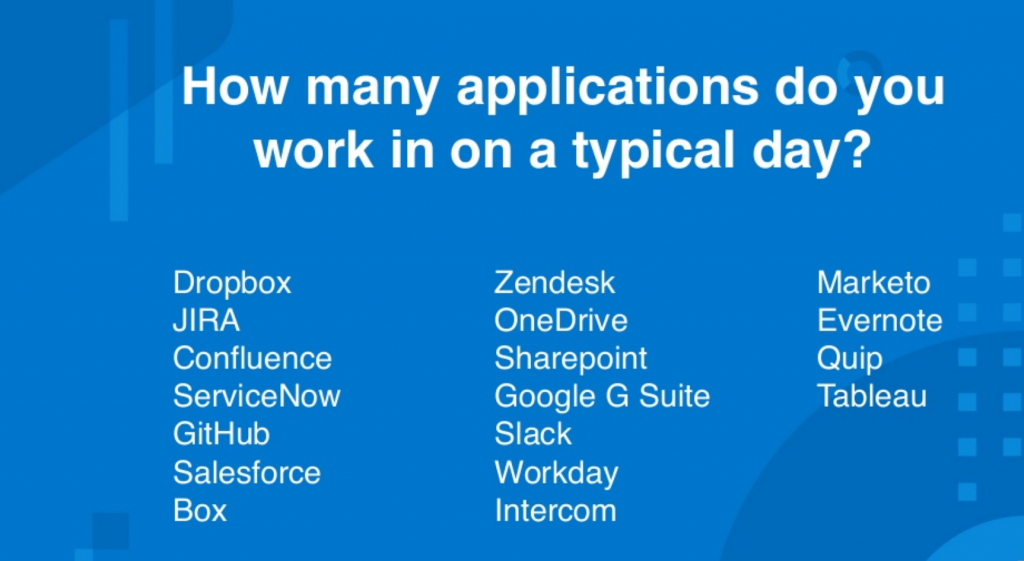 How many applications do you work in on a typical day?

Dropbox
JIRA
Confluence
ServiceNow
GitHub
Salesforce
Box

Zendesk
OneDrive
Sharepoint
Google G Suite
Slack
Workday
Intercom

Marketo
Evernote
Quip
Tableau